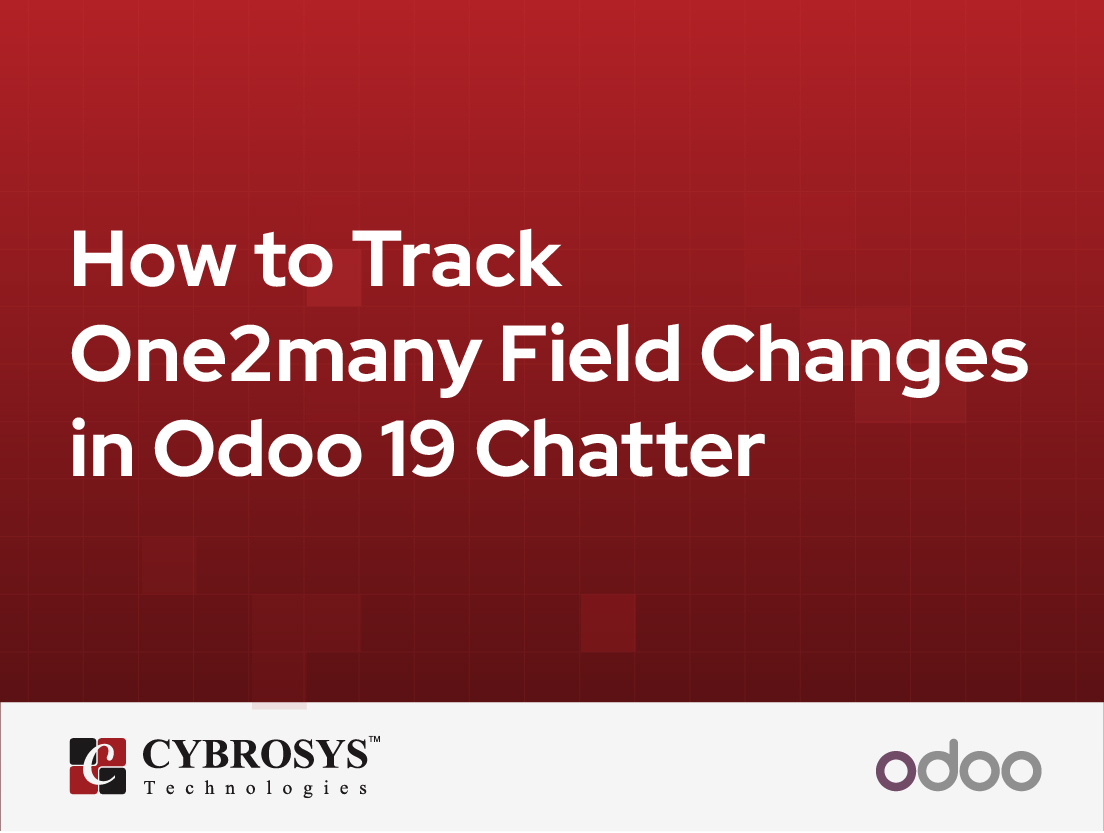 How to Track One2many Field Changes in Odoo 19 Chatter

CYBROSYS™
Technologies

odoo